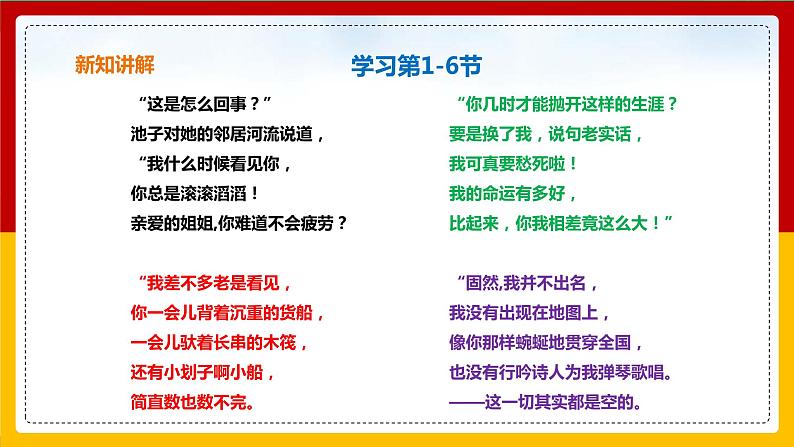 新知讲解

学习第1-6节

“这是怎么回事？”
池子对她的邻居河流说道，
“我什么时候看见你，
你总是滚滚滔滔！
亲爱的姐姐,你难道不会疲劳？

“我差不多老是看见，
你一会儿背着沉重的货船，
一会儿驮着长串的木筏，
还有小划子啊小船，
简直数也数不完。

“你几时才能抛开这样的生涯？
要是换了我，说句老实话，
我可真要愁死啦！
我的命运有多好，
比起来，你我相差竟这么大！”

“固然,我并不出名，
我没有出现在地图上，
像你那样蜿蜒地贯穿全国，
也没有行吟诗人为我弹琴歌唱。
——这一切其实都是空的。